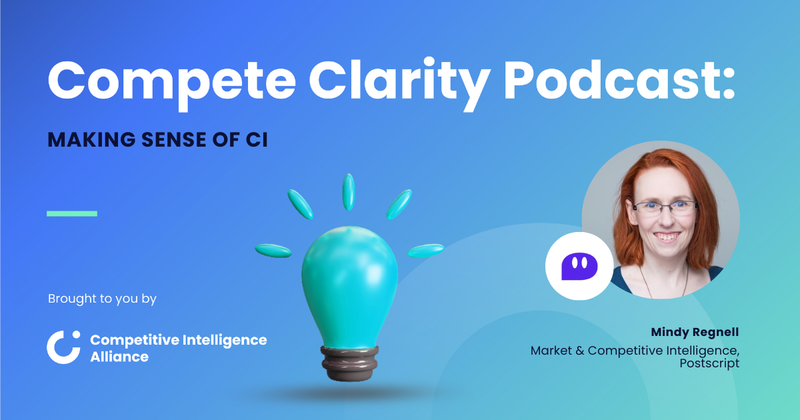 Compete Clarity Podcast:

MAKING SENSE OF CI

Brought to you by

Competitive Intelligence Alliance

Mindy Regnell

Market & Competitive Intelligence, Postscript